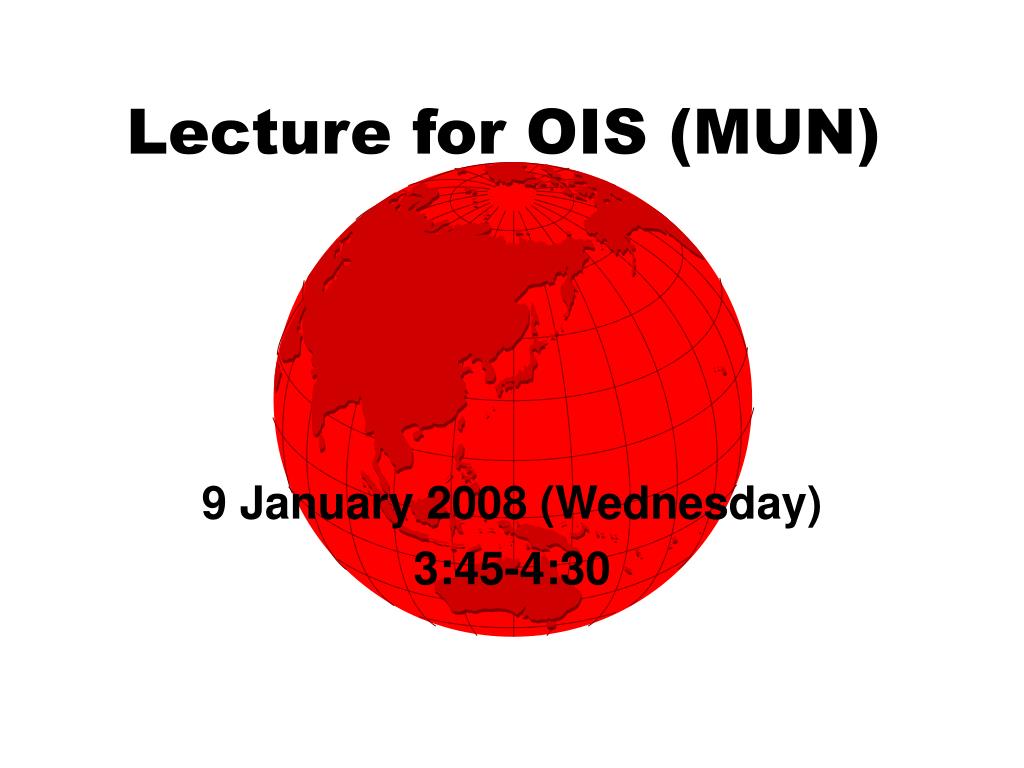 Lecture for OIS (MUN)

9 January 2008 (Wednesday)
3:45-4:30